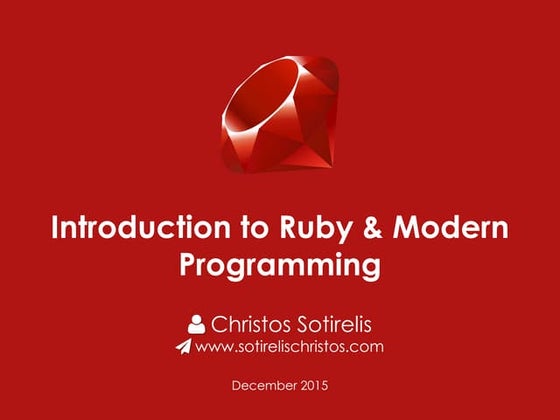 Introduction to Ruby & Modern Programming

Christos Sotirelis
www.sotirelischristos.com

December 2015